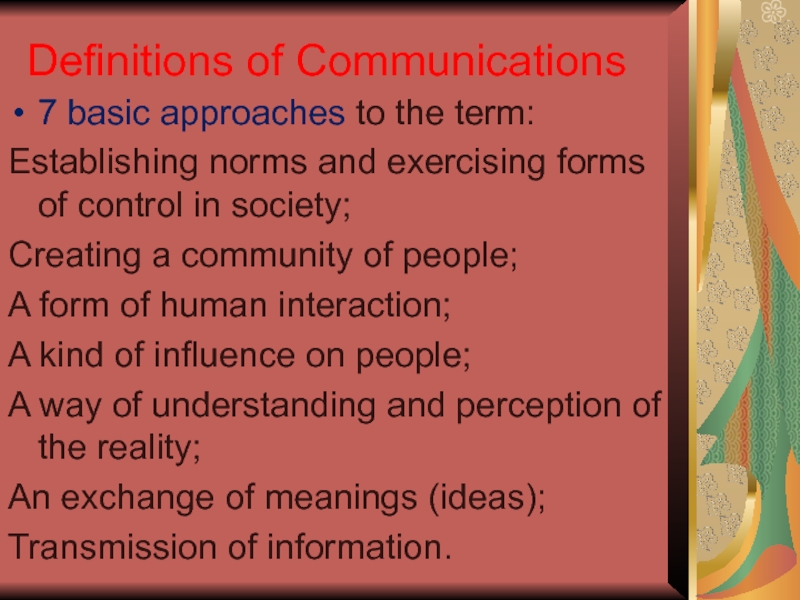 Definitions of Communications

• 7 basic approaches to the term:

Establishing norms and exercising forms of control in society;

Creating a community of people;

A form of human interaction;

A kind of influence on people;

A way of understanding and perception of the reality;

An exchange of meanings (ideas);

Transmission of information.